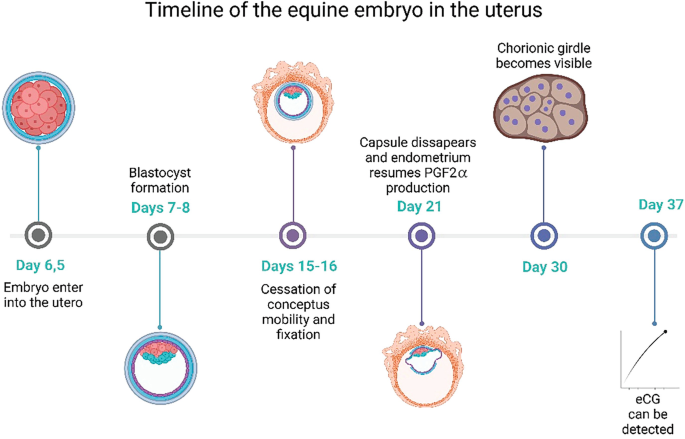 Timeline of the equine embryo in the uterus

Day 6,5

Embryo enter into the utero

Blastocyst formation

Days 7-8

Days 15-16

Cessation of conceptus mobility and fixation

Capsule dissapears and endometrium resumes PGF2$\alpha$ production

Day 21

Chorionic girdle becomes visible

Day 30

Day 37

eCG can be detected